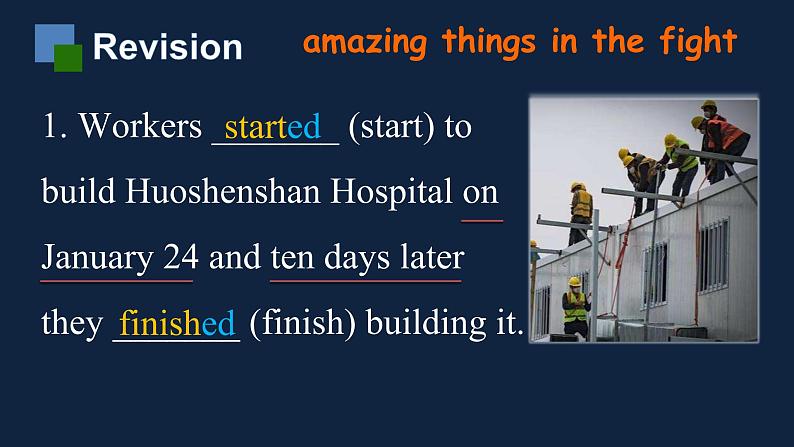 Revision

amazing things in the fight

1. Workers started (start) to build Huoshenshan Hospital on January 24 and ten days later they finished (finish) building it.